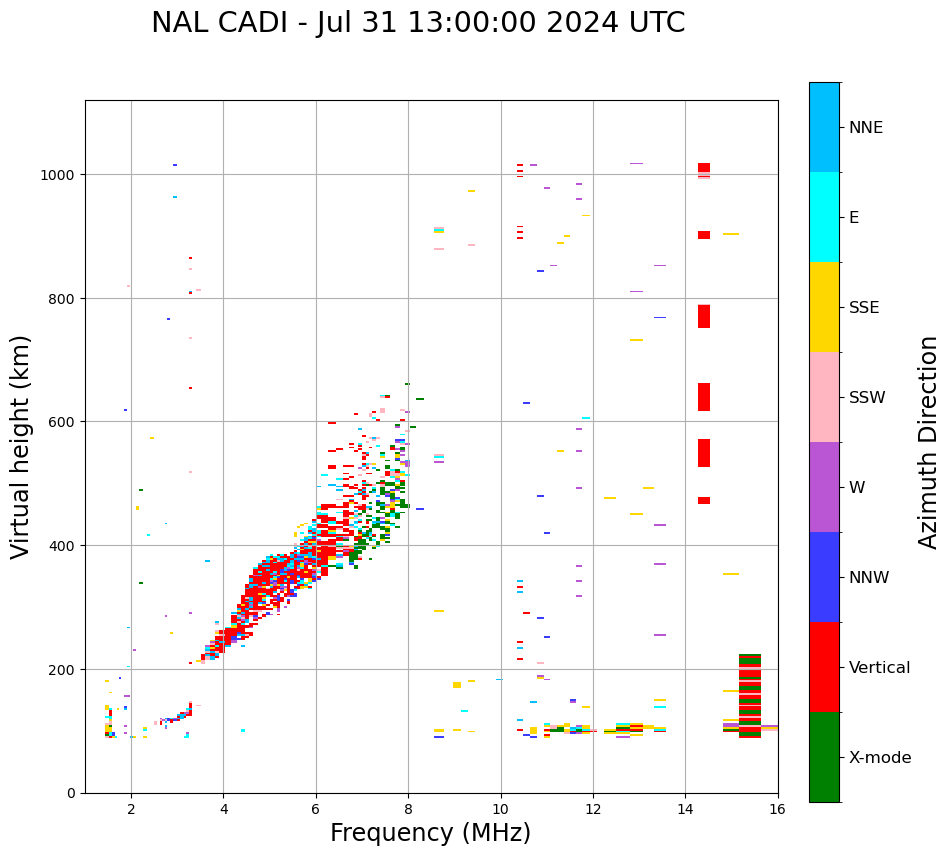 NAL CADI - Jul 31 13:00:00 2024 UTC

Virtual height (km)

1000
800
600
400
200
0

2
4
6
8
10
12
14
16

Frequency (MHz)

NNE
E
SSE
SSW
W
NNW
Vertical
X-mode

Azimuth Direction